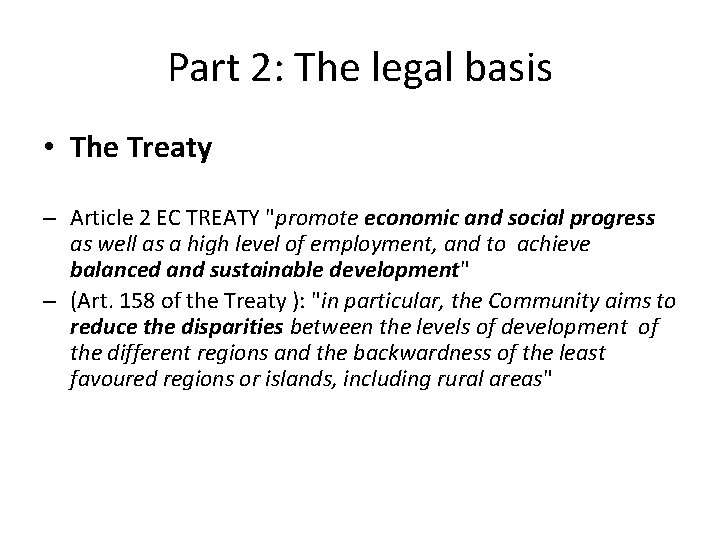 Part 2: The legal basis

• The Treaty

– Article 2 EC TREATY "promote economic and social progress as well as a high level of employment, and to achieve balanced and sustainable development"
– (Art. 158 of the Treaty ): "in particular, the Community aims to reduce the disparities between the levels of development of the different regions and the backwardness of the least favoured regions or islands, including rural areas"